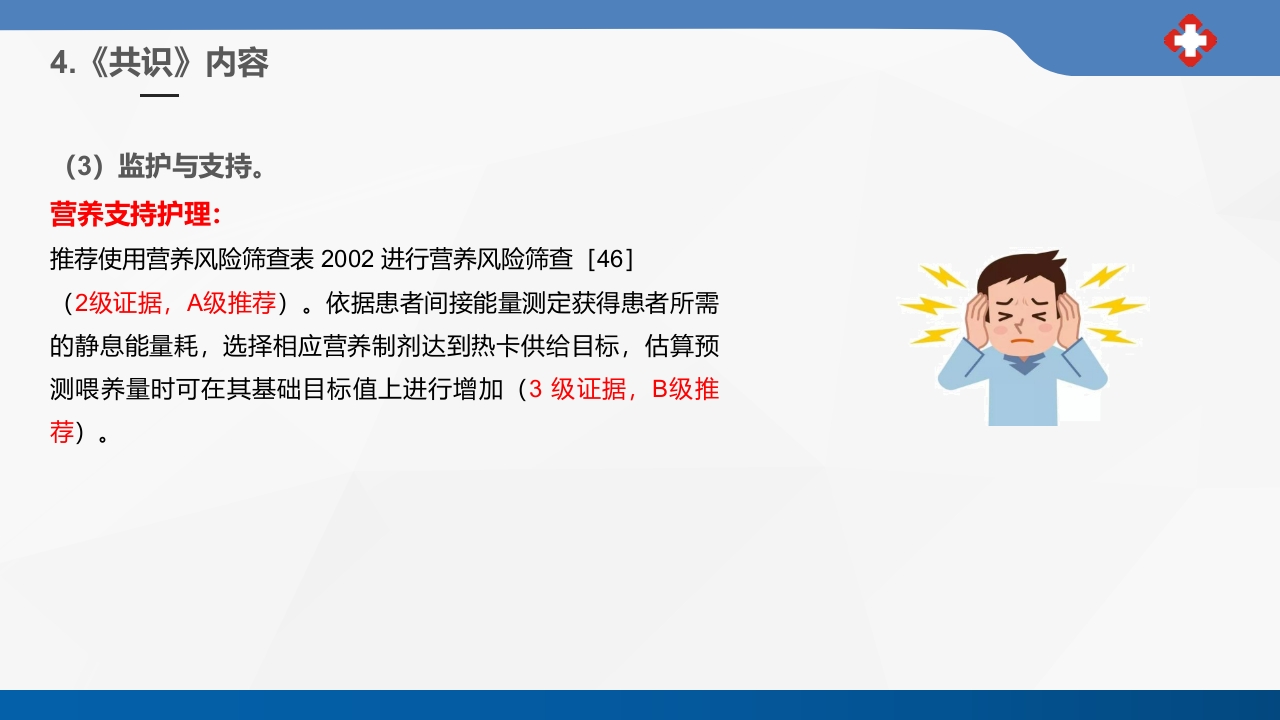 4.《共识》内容

（3）监护与支持。

营养支持护理：

推荐使用营养风险筛查表 2002 进行营养风险筛查［46］（2级证据，A级推荐）。依据患者间接能量测定获得患者所需的静息能量耗，选择相应营养制剂达到热卡供给目标，估算预测喂养量时可在其基础目标值上进行增加（3 级证据，B级推荐）。